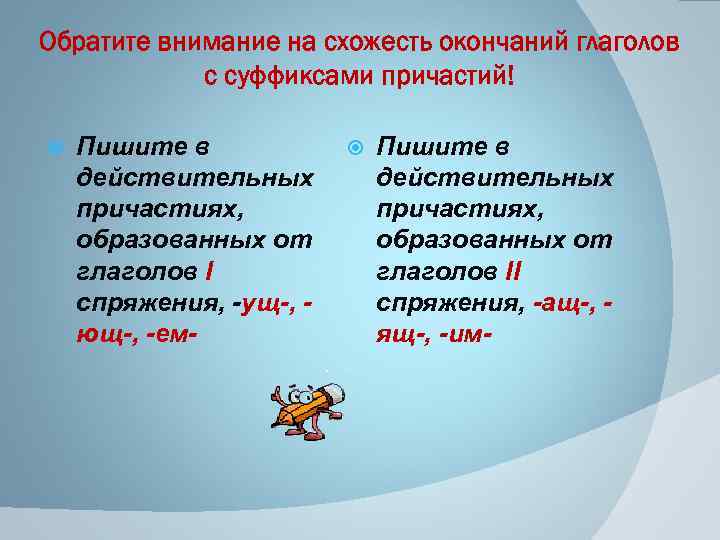 Обратите внимание на схожесть окончаний глаголов с суффиксами причастий!

Пишите в действительных причастиях, образованных от глаголов I спряжения, -ущ-, -ющ-, -ем-

Пишите в действительных причастиях, образованных от глаголов II спряжения, -ащ-, -ящ-, -им-